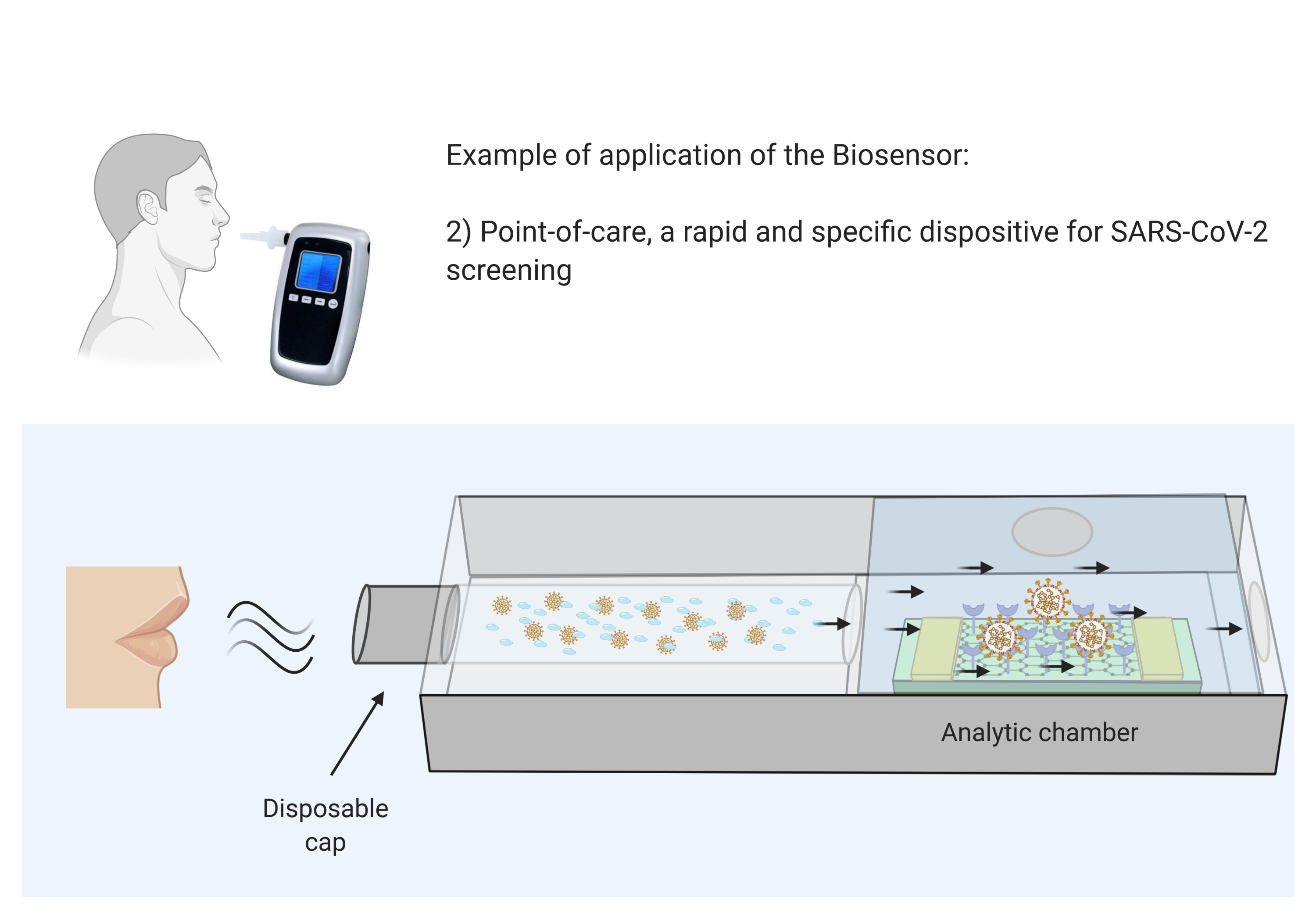 Example of application of the Biosensor:

2) Point-of-care, a rapid and specific dispositive for SARS-CoV-2 screening

Analytic chamber

Disposable cap